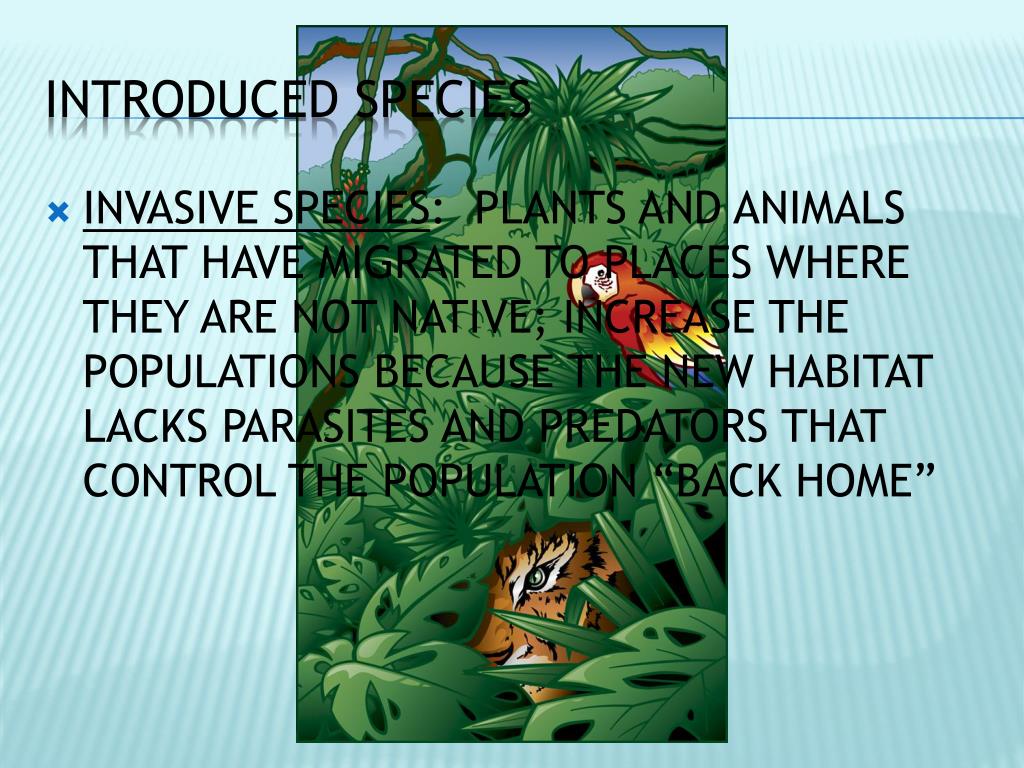 INTRODUCED SPECIES

INVASIVE SPECIES: PLANTS AND ANIMALS THAT HAVE MIGRATED TO PLACES WHERE THEY ARE NOT NATIVE; INCREASE THE POPULATIONS BECAUSE THE NEW HABITAT LACKS PARASITES AND PREDATORS THAT CONTROL THE POPULATION “BACK HOME”